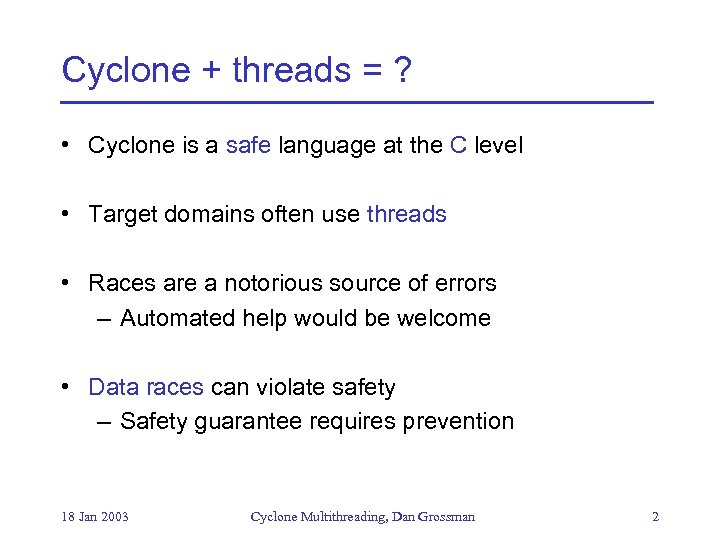 Cyclone + threads = ?

• Cyclone is a safe language at the C level

• Target domains often use threads

• Races are a notorious source of errors
– Automated help would be welcome

• Data races can violate safety
– Safety guarantee requires prevention

18 Jan 2003 Cyclone Multithreading, Dan Grossman 2